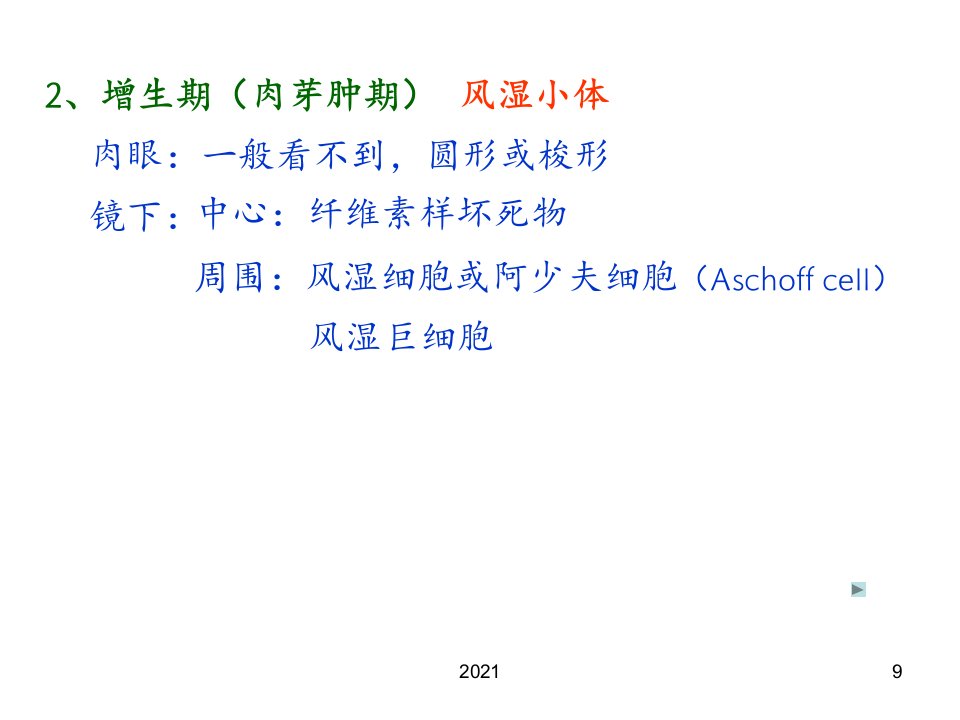 2、增生期（肉芽肿期） 风湿小体

肉眼：一般看不到，圆形或梭形

镜下：中心：纤维素样坏死物

周围：风湿细胞或阿少夫细胞（Aschoff cell）

风湿巨细胞

2021

9